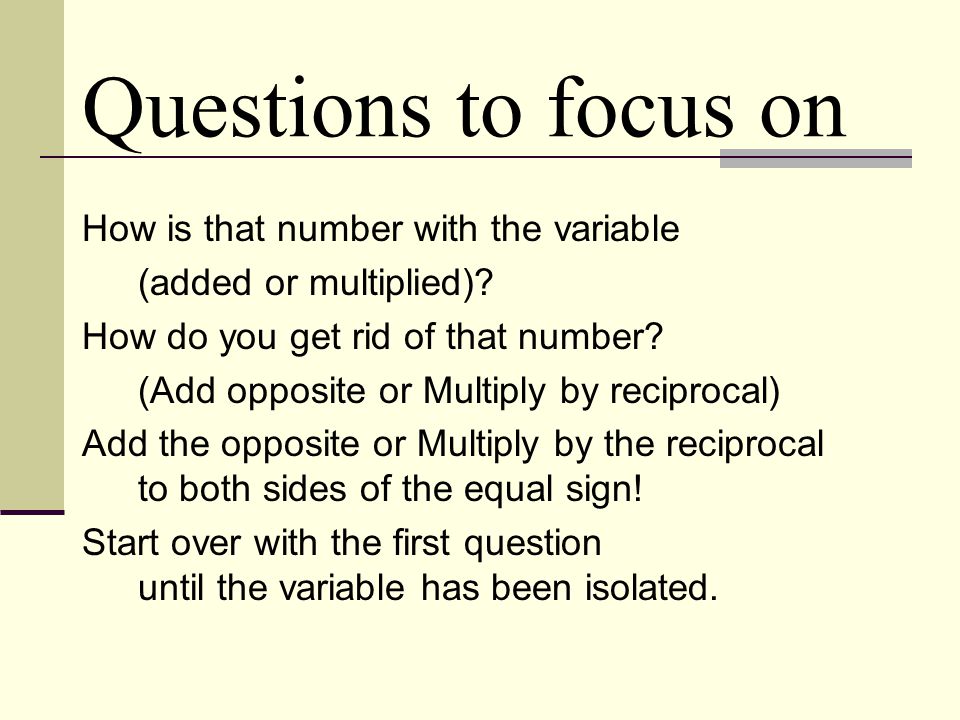 Questions to focus on

How is that number with the variable (added or multiplied)?

How do you get rid of that number? (Add opposite or Multiply by reciprocal)

Add the opposite or Multiply by the reciprocal to both sides of the equal sign!

Start over with the first question until the variable has been isolated.